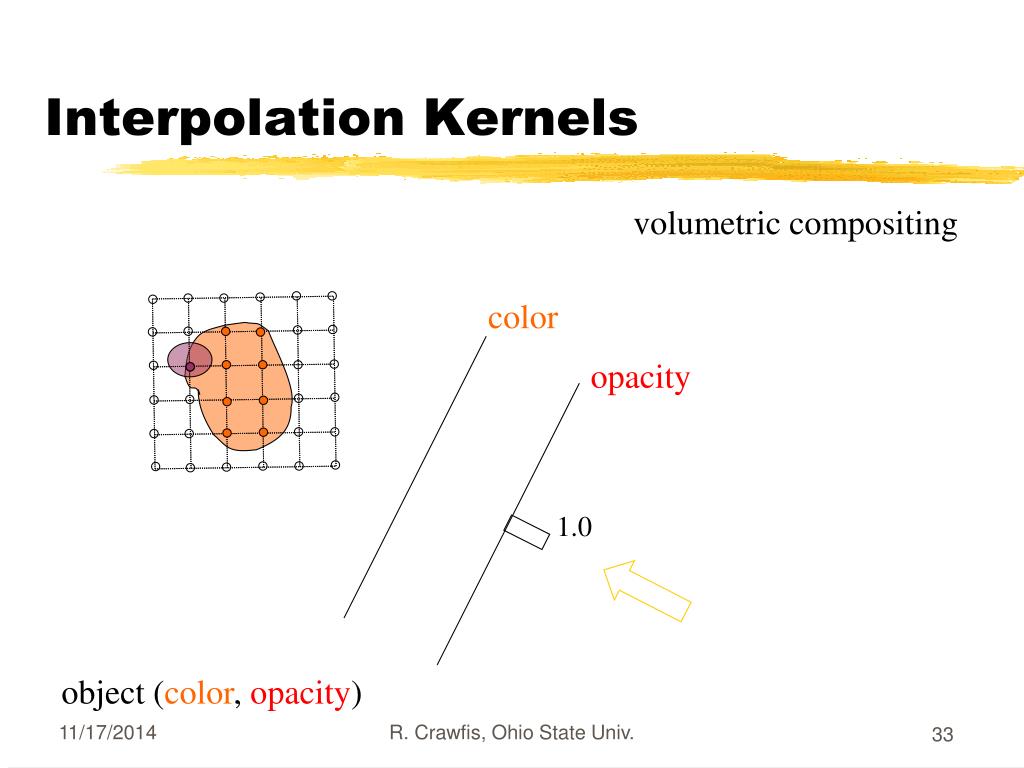 Interpolation Kernels

volumetric compositing

color

opacity

1.0

object (color, opacity)

11/17/2014

R. Crawfis, Ohio State Univ.

33